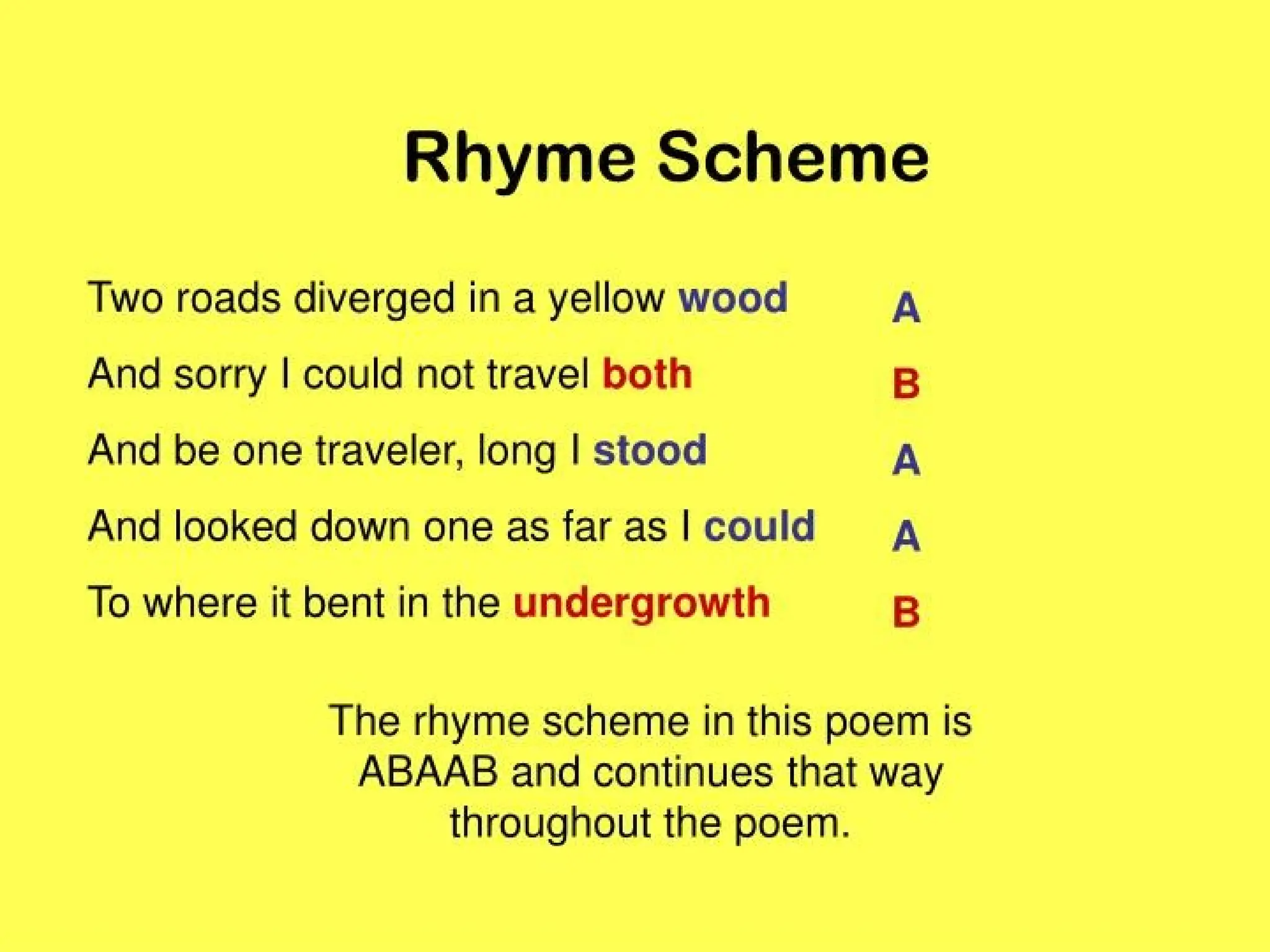 Rhyme Scheme

Two roads diverged in a yellow wood A
And sorry I could not travel both B
And be one traveler, long I stood A
And looked down one as far as I could A
To where it bent in the undergrowth B

The rhyme scheme in this poem is ABAAB and continues that way throughout the poem.